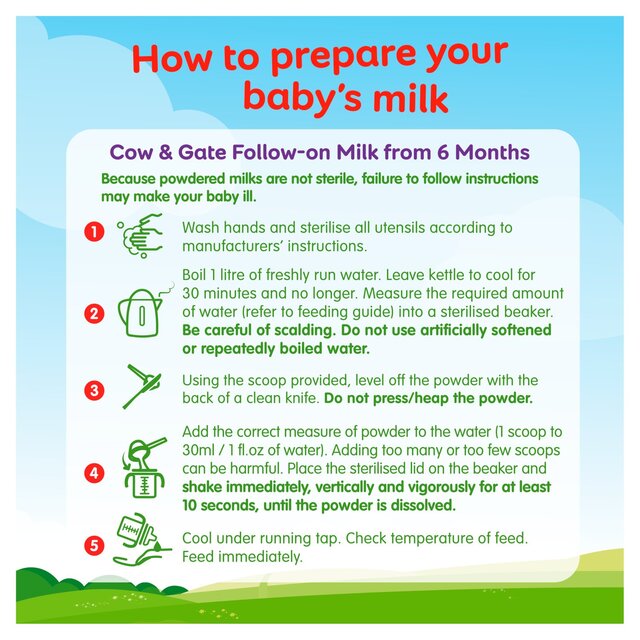 How to prepare your baby's milk

Cow & Gate Follow-on Milk from 6 Months

Because powdered milks are not sterile, failure to follow instructions may make your baby ill.

1 Wash hands and sterilise all utensils according to manufacturers' instructions.

2 Boil 1 litre of freshly run water. Leave kettle to cool for 30 minutes and no longer. Measure the required amount of water (refer to feeding guide) into a sterilised beaker. Be careful of scalding. Do not use artificially softened or repeatedly boiled water.

3 Using the scoop provided, level off the powder with the back of a clean knife. Do not press/heap the powder.

4 Add the correct measure of powder to the water (1 scoop to 30ml / 1 fl.oz of water). Adding too many or too few scoops can be harmful. Place the sterilised lid on the beaker and shake immediately, vertically and vigorously for at least 10 seconds, until the powder is dissolved.

5 Cool under running tap. Check temperature of feed. Feed immediately.